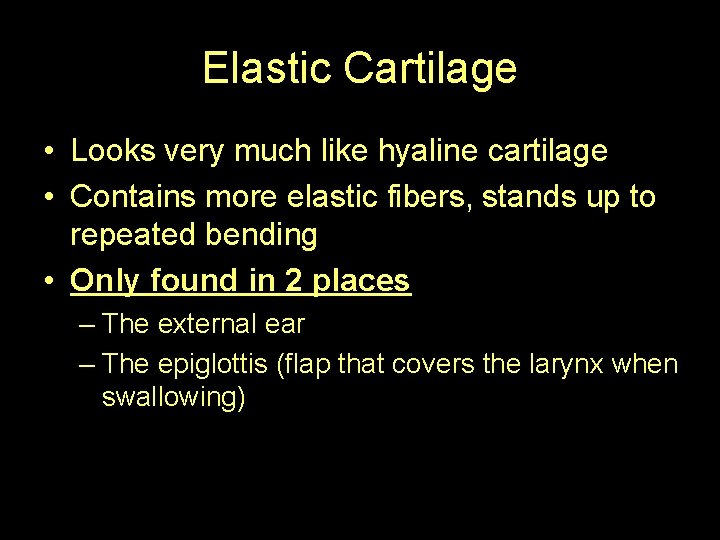 Elastic Cartilage

• Looks very much like hyaline cartilage
• Contains more elastic fibers, stands up to repeated bending
• Only found in 2 places
– The external ear
– The epiglottis (flap that covers the larynx when swallowing)